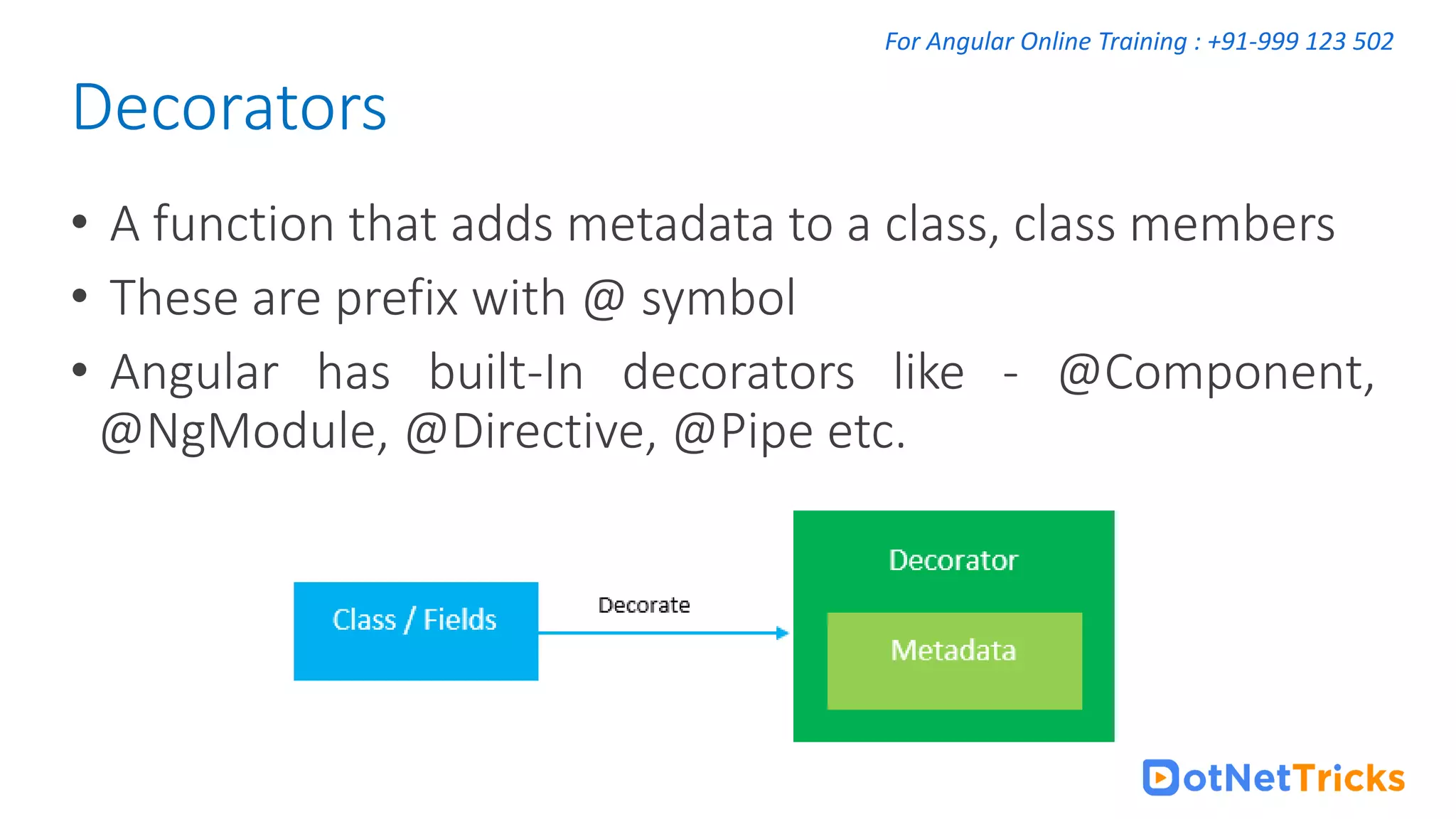 For Angular Online Training : +91-999 123 502

Decorators

• A function that adds metadata to a class, class members
• These are prefix with @ symbol
• Angular has built-In decorators like - @Component, @NgModule, @Directive, @Pipe etc.

Class / Fields

Decorate

Decorator

Metadata

DotNetTricks